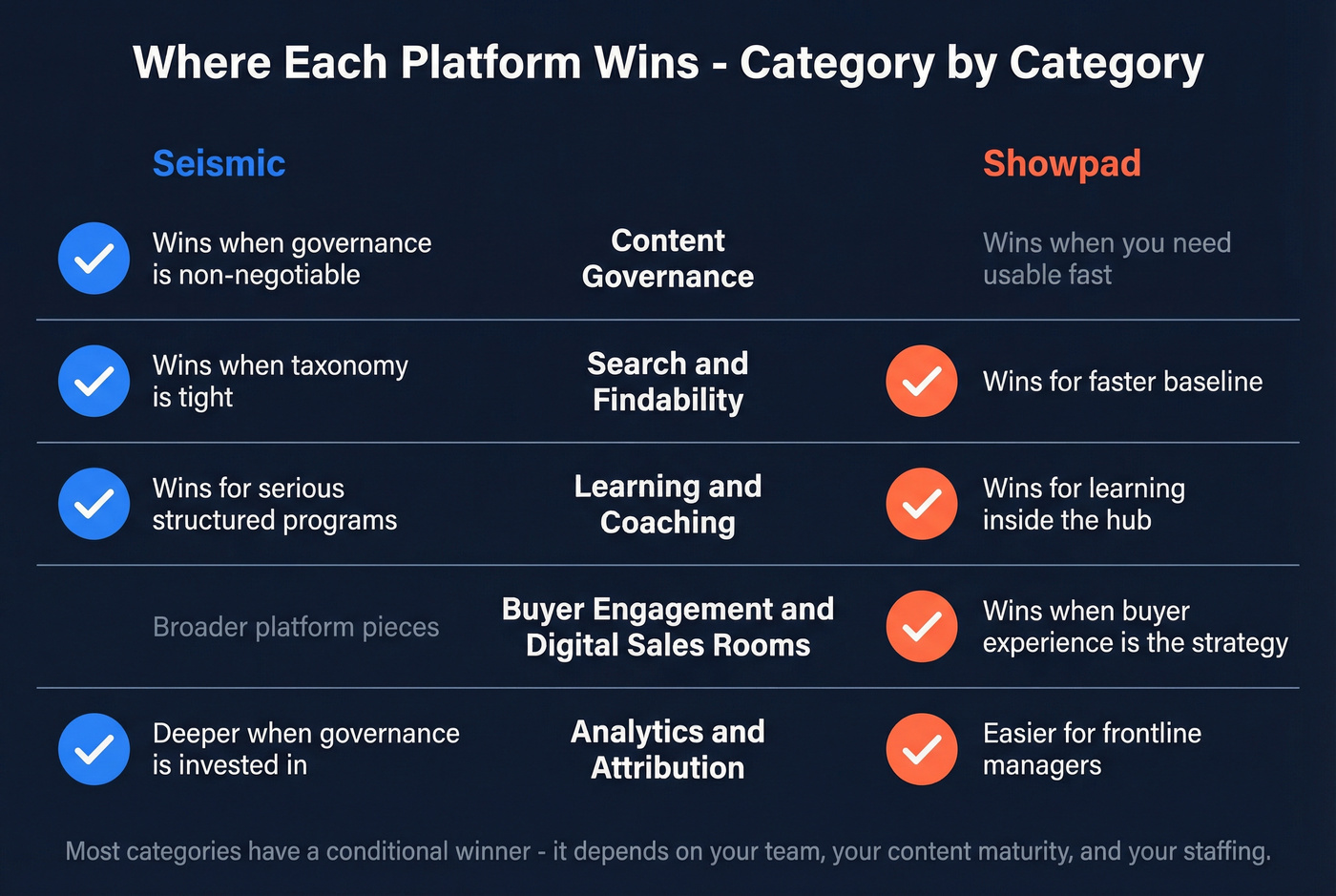 Where Each Platform Wins - Category by Category

| Seismic | | Showpad |
|---|---|---|
| Wins when governance is non-negotiable | Content Governance | Wins when you need usable fast |
| Wins when taxonomy is tight | Search and Findability | Wins for faster baseline |
| Wins for serious structured programs | Learning and Coaching | Wins for learning inside the hub |
| Broader platform pieces | Buyer Engagement and Digital Sales Rooms | Wins when buyer experience is the strategy |
| Deeper when governance is invested in | Analytics and Attribution | Easier for frontline managers |

Most categories have a conditional winner - it depends on your team, your content maturity, and your staffing.